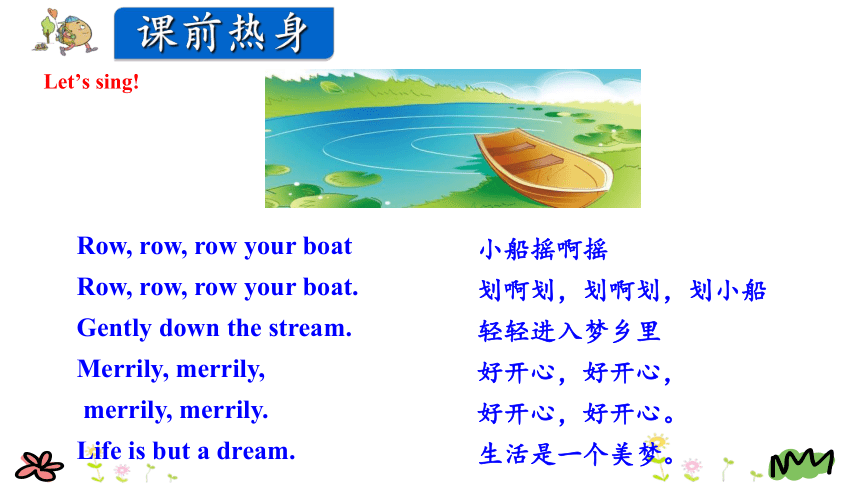 课前热身

Let's sing!

Row, row, row your boat

Row, row, row your boat.

Gently down the stream.

Merrily, merrily,

merrily, merrily.

Life is but a dream.

小船摇啊摇

划啊划，划啊划，划小船

轻轻进入梦乡里

好开心，好开心，

好开心，好开心。

生活是一个美梦。